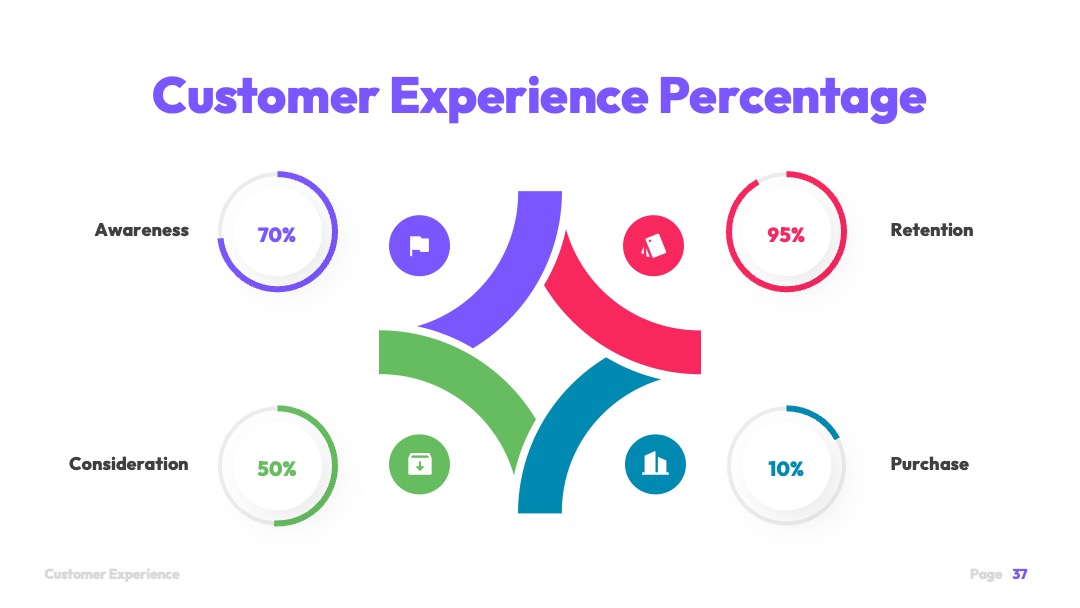 Customer Experience Percentage

Awareness

70%

95%

Retention

Consideration

50%

10%

Purchase

Customer Experience

Page 37